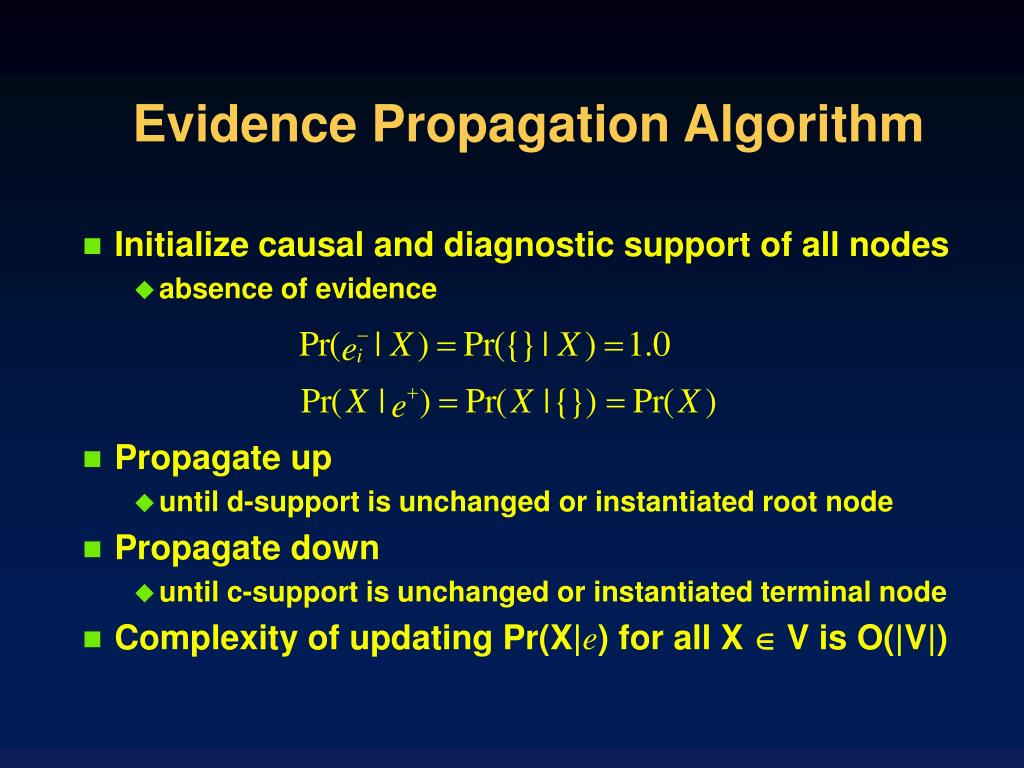 Evidence Propagation Algorithm

Initialize causal and diagnostic support of all nodes

absence of evidence

$\Pr(e_i^- \mid X) = \Pr(\{\} \mid X) = 1.0$

$\Pr(X \mid e^+) = \Pr(X \mid \{\}) = \Pr(X)$

Propagate up

until d-support is unchanged or instantiated root node

Propagate down

until c-support is unchanged or instantiated terminal node

Complexity of updating Pr(X|$e$) for all X $\in$ V is O(|V|)